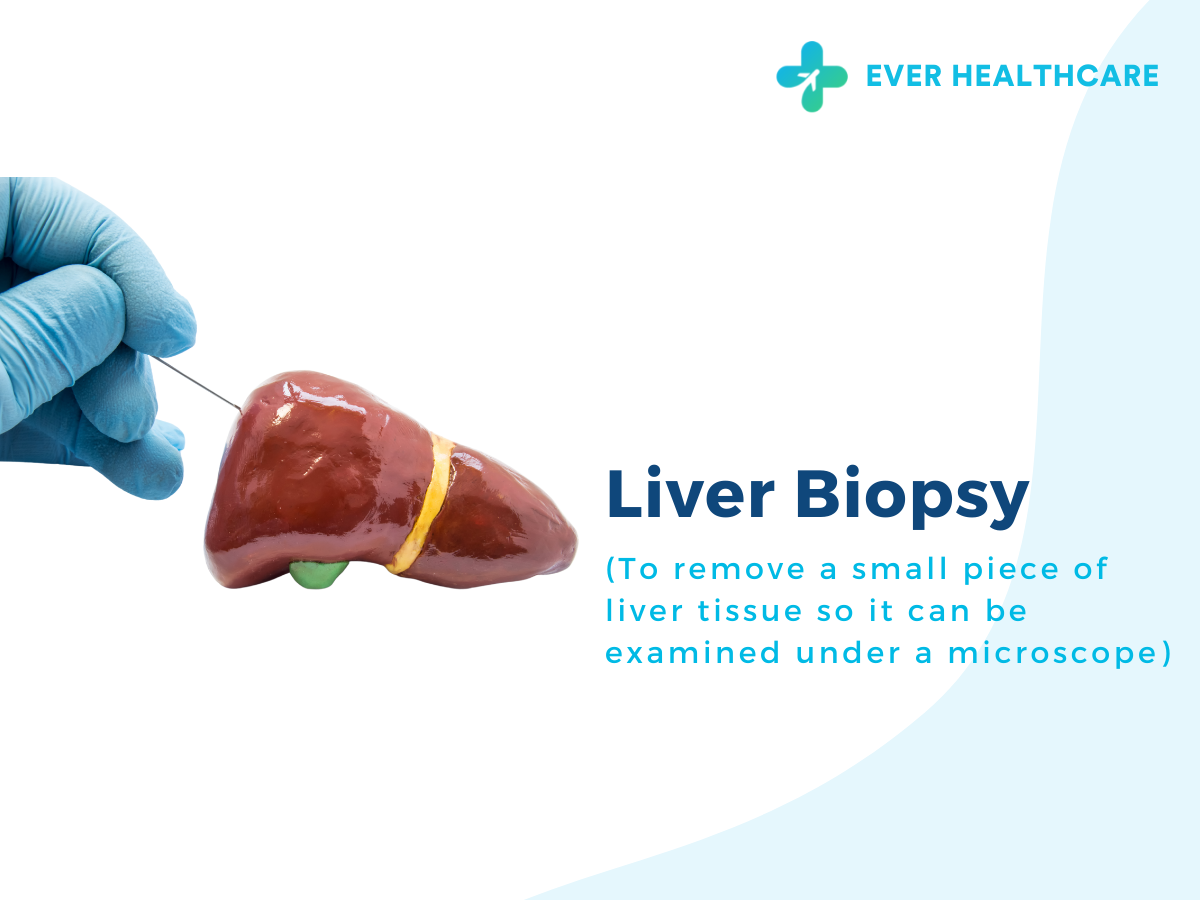 EVER HEALTHCARE

Liver Biopsy

(To remove a small piece of liver tissue so it can be examined under a microscope)